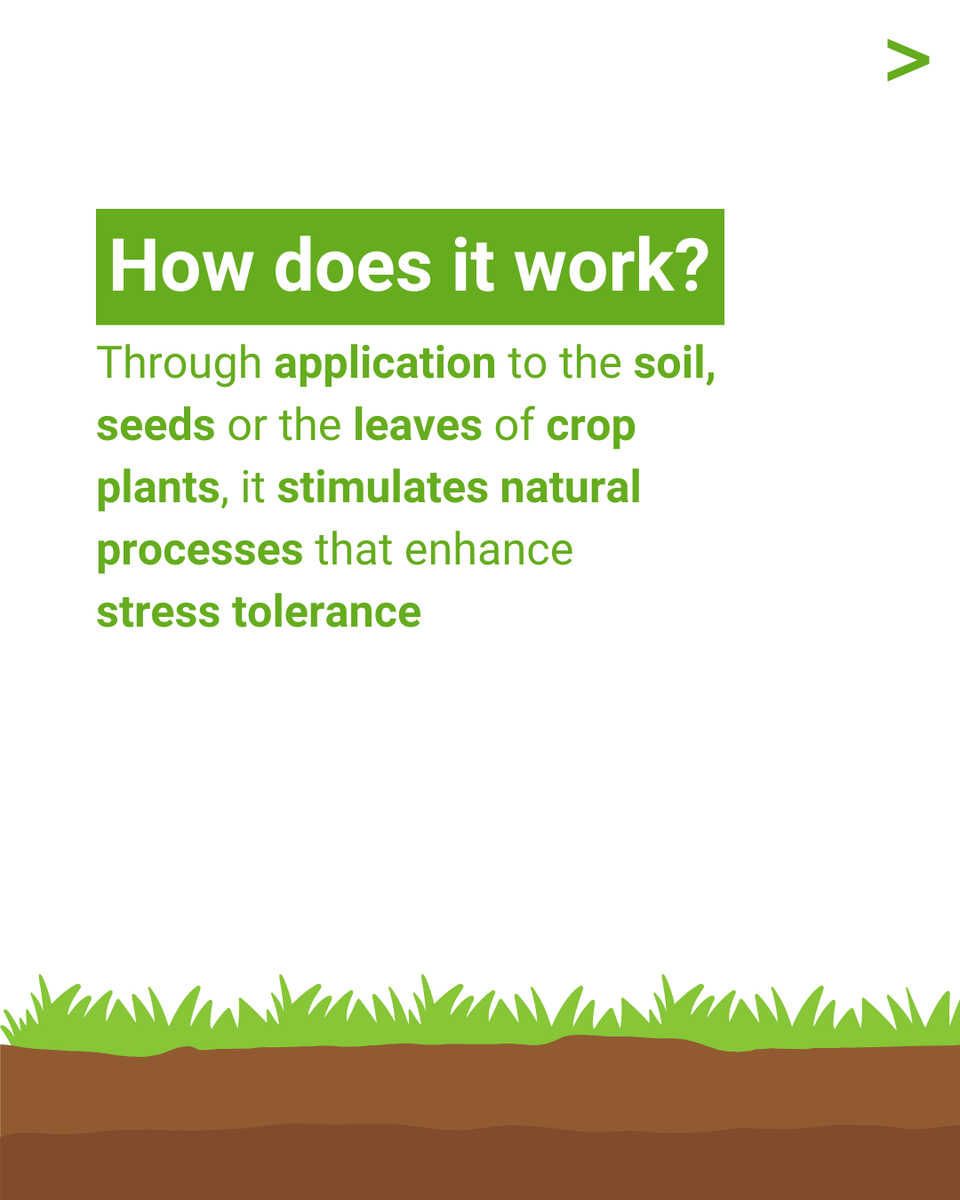 >

How does it work?

Through application to the soil, seeds or the leaves of crop plants, it stimulates natural processes that enhance stress tolerance